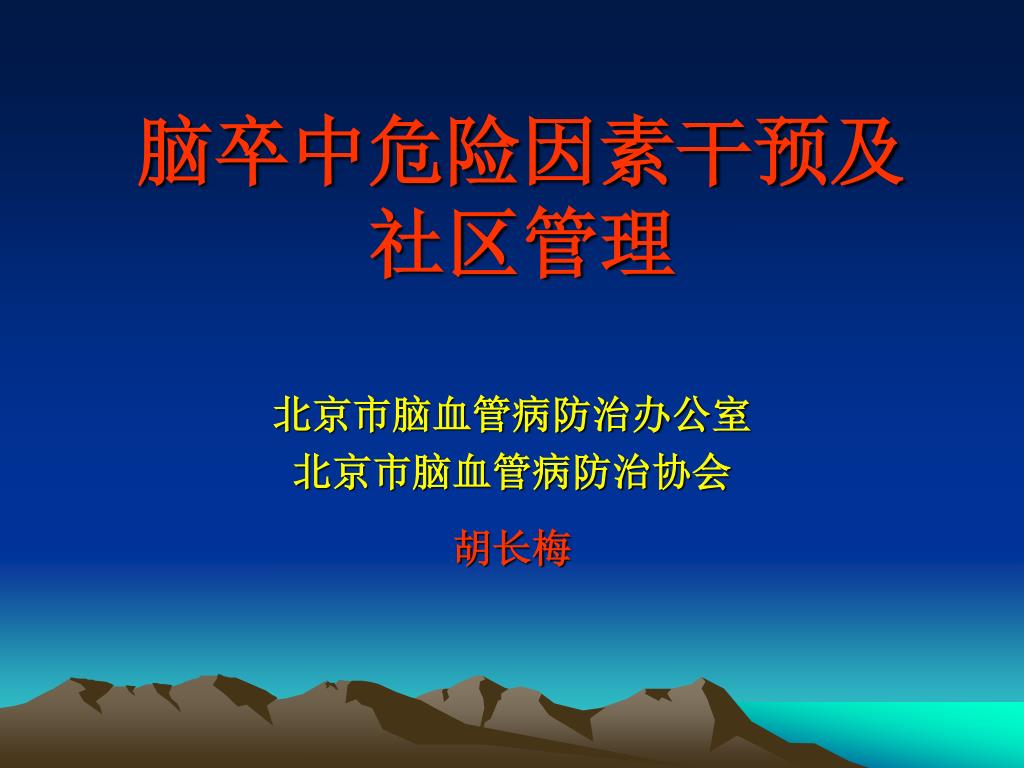 脑卒中危险因素干预及社区管理

北京市脑血管病防治办公室
北京市脑血管病防治协会

胡长梅